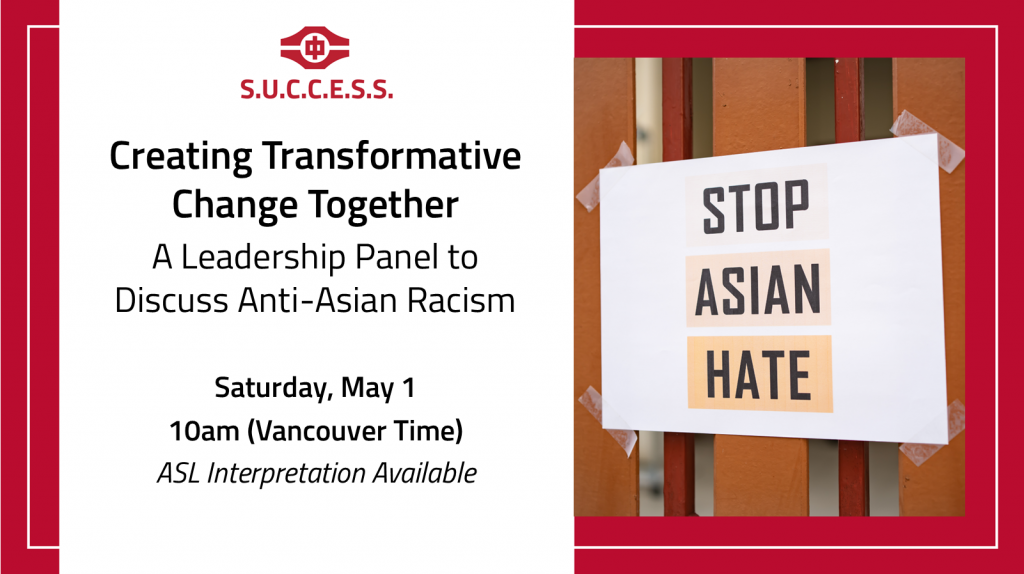 中

S.U.C.C.E.S.S.

Creating Transformative Change Together

A Leadership Panel to Discuss Anti-Asian Racism

Saturday, May 1

10am (Vancouver Time)

ASL Interpretation Available

STOP

ASIAN

HATE